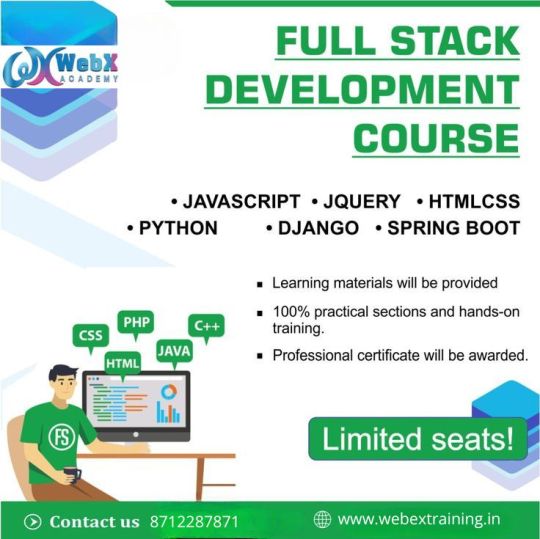 WebX ACADEMY

FULL STACK DEVELOPMENT COURSE

• JAVASCRIPT • JQUERY • HTMLCSS
• PYTHON • DJANGO • SPRING BOOT

▪ Learning materials will be provided
▪ 100% practical sections and hands-on training.
▪ Professional certificate will be awarded.

CSS PHP C++ HTML JAVA

FS

Limited seats!

Contact us 8712287871

www.webextraining.in